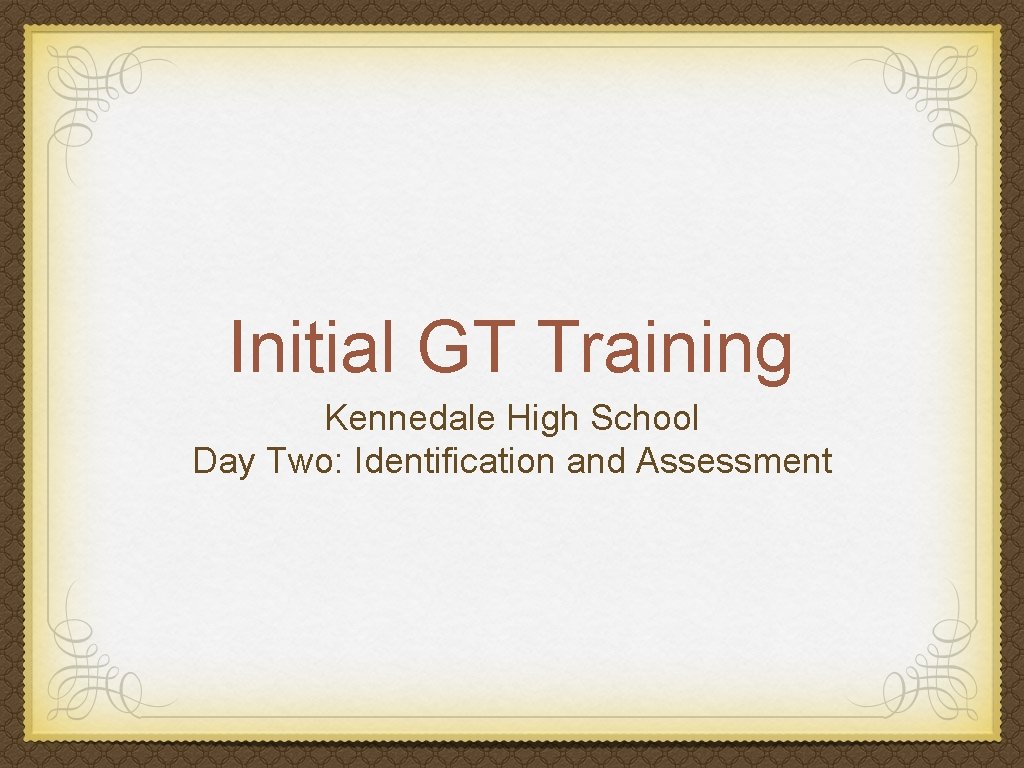 Initial GT Training

Kennedale High School
Day Two: Identification and Assessment